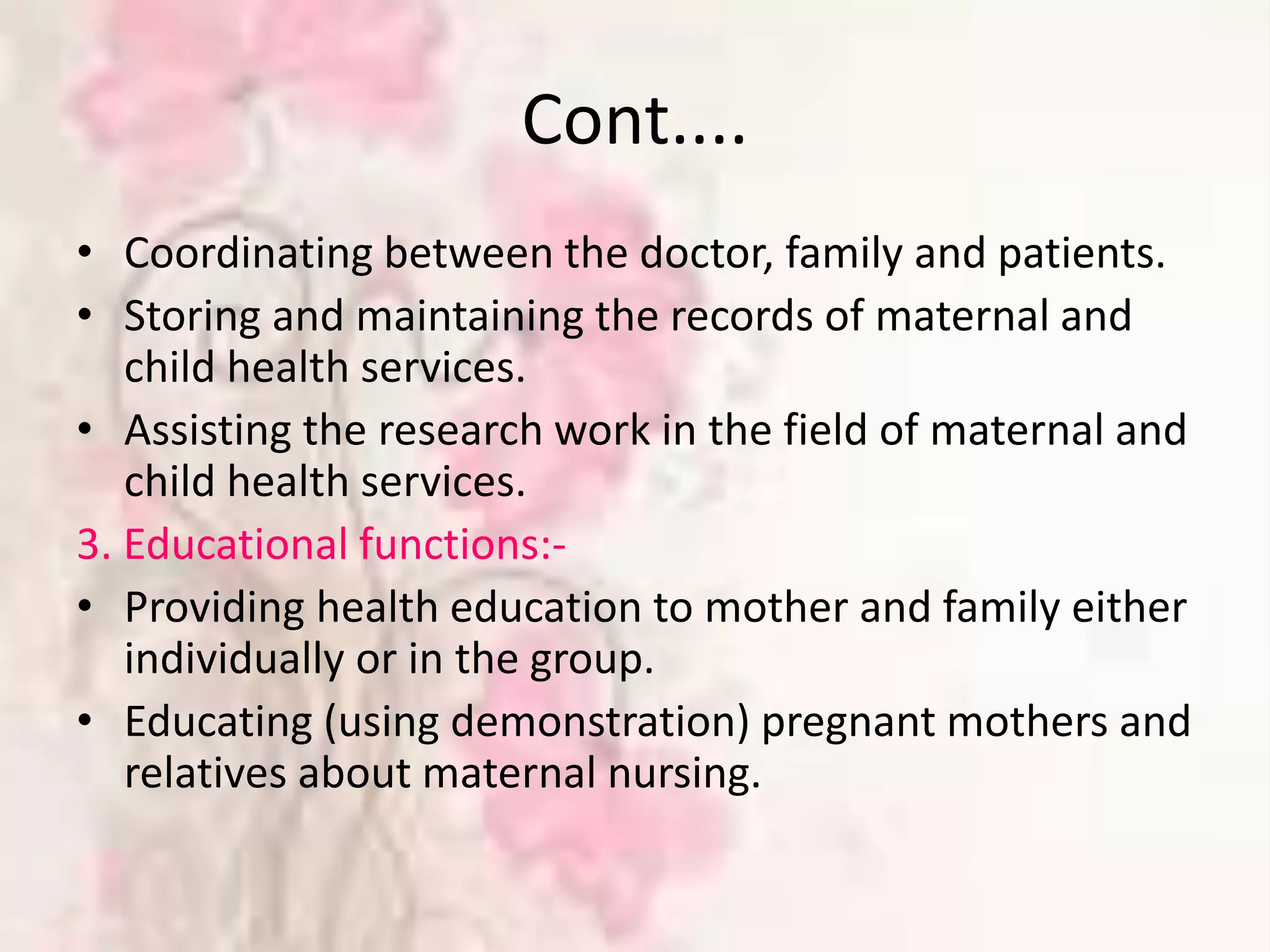 Cont....

• Coordinating between the doctor, family and patients.
• Storing and maintaining the records of maternal and child health services.
• Assisting the research work in the field of maternal and child health services.

3. Educational functions:-

• Providing health education to mother and family either individually or in the group.
• Educating (using demonstration) pregnant mothers and relatives about maternal nursing.